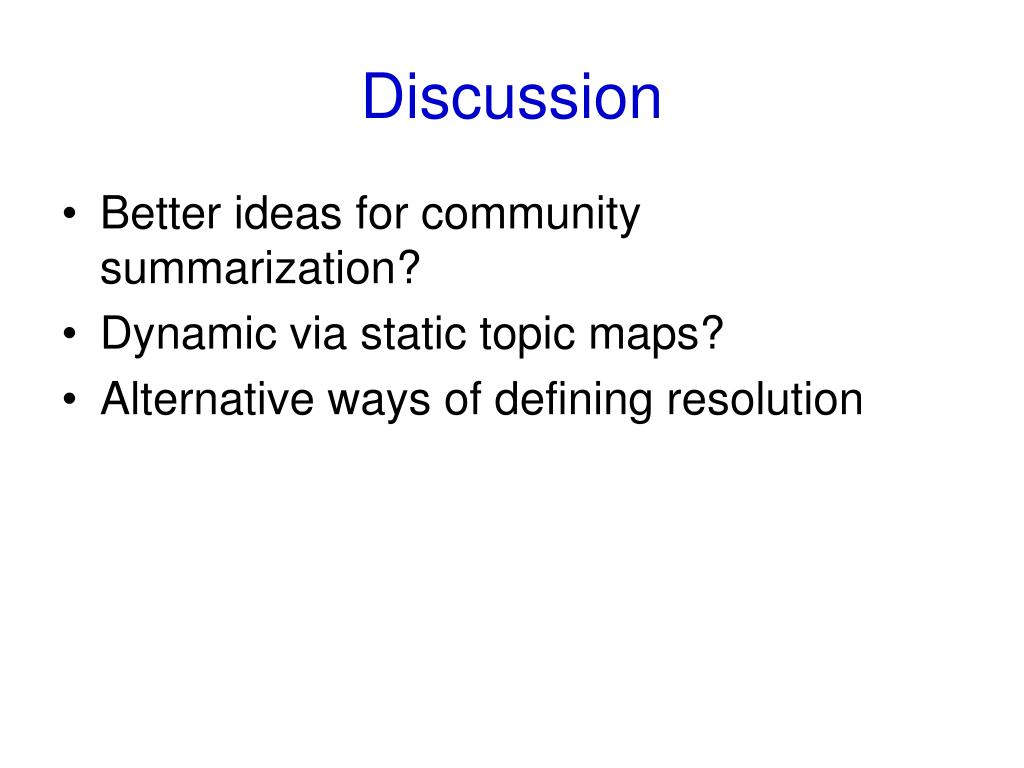 Discussion

• Better ideas for community summarization?
• Dynamic via static topic maps?
• Alternative ways of defining resolution